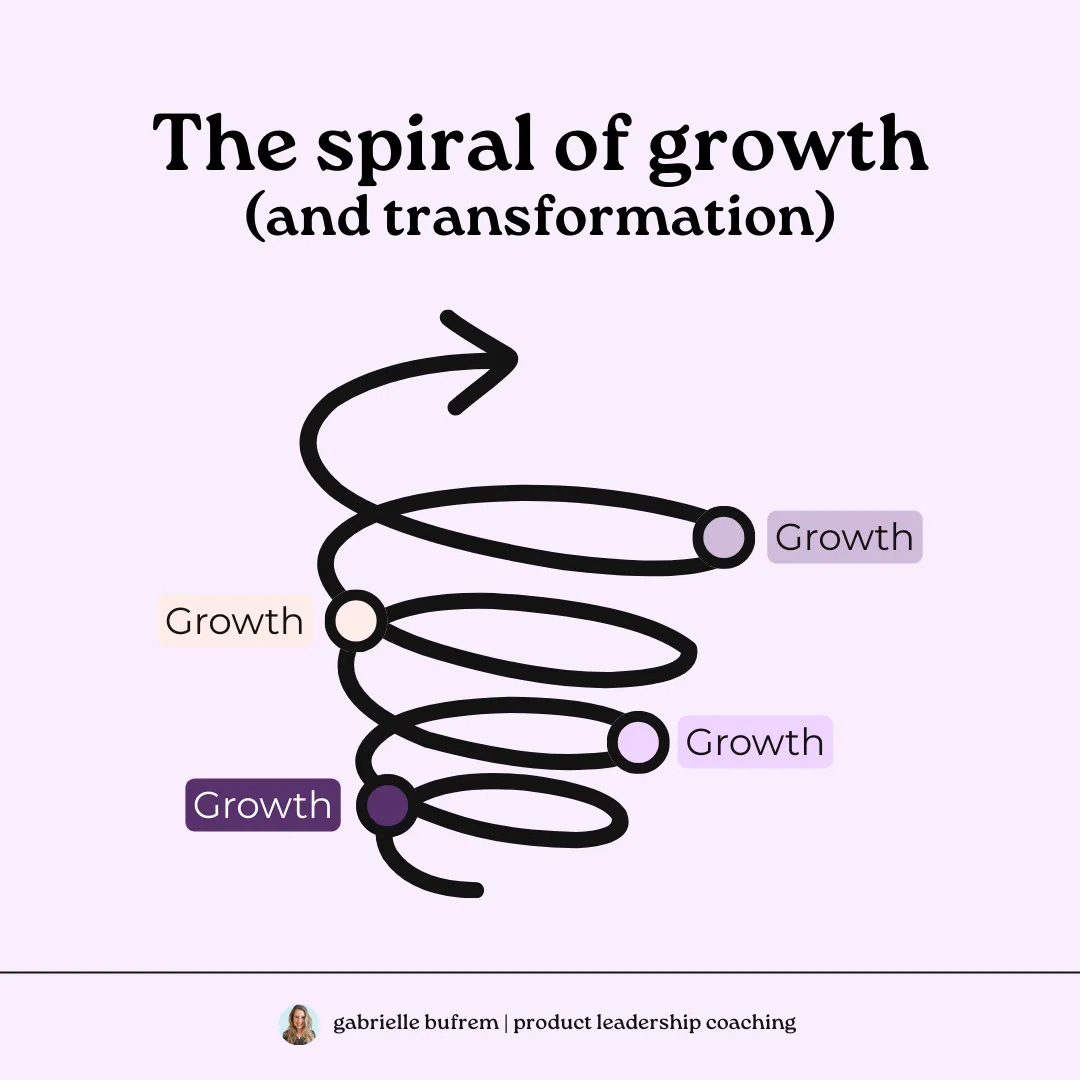 The spiral of growth
(and transformation)

Growth

Growth

Growth

Growth

gabrielle bufrem | product leadership coaching